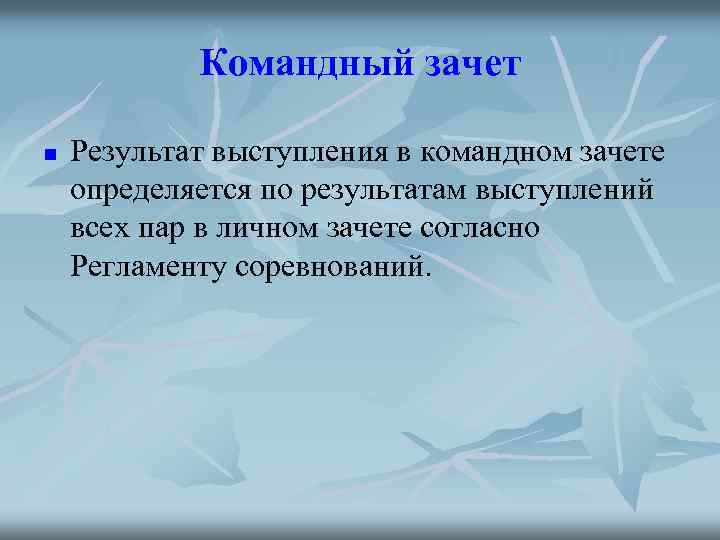 Командный зачет

Результат выступления в командном зачете определяется по результатам выступлений всех пар в личном зачете согласно Регламенту соревнований.